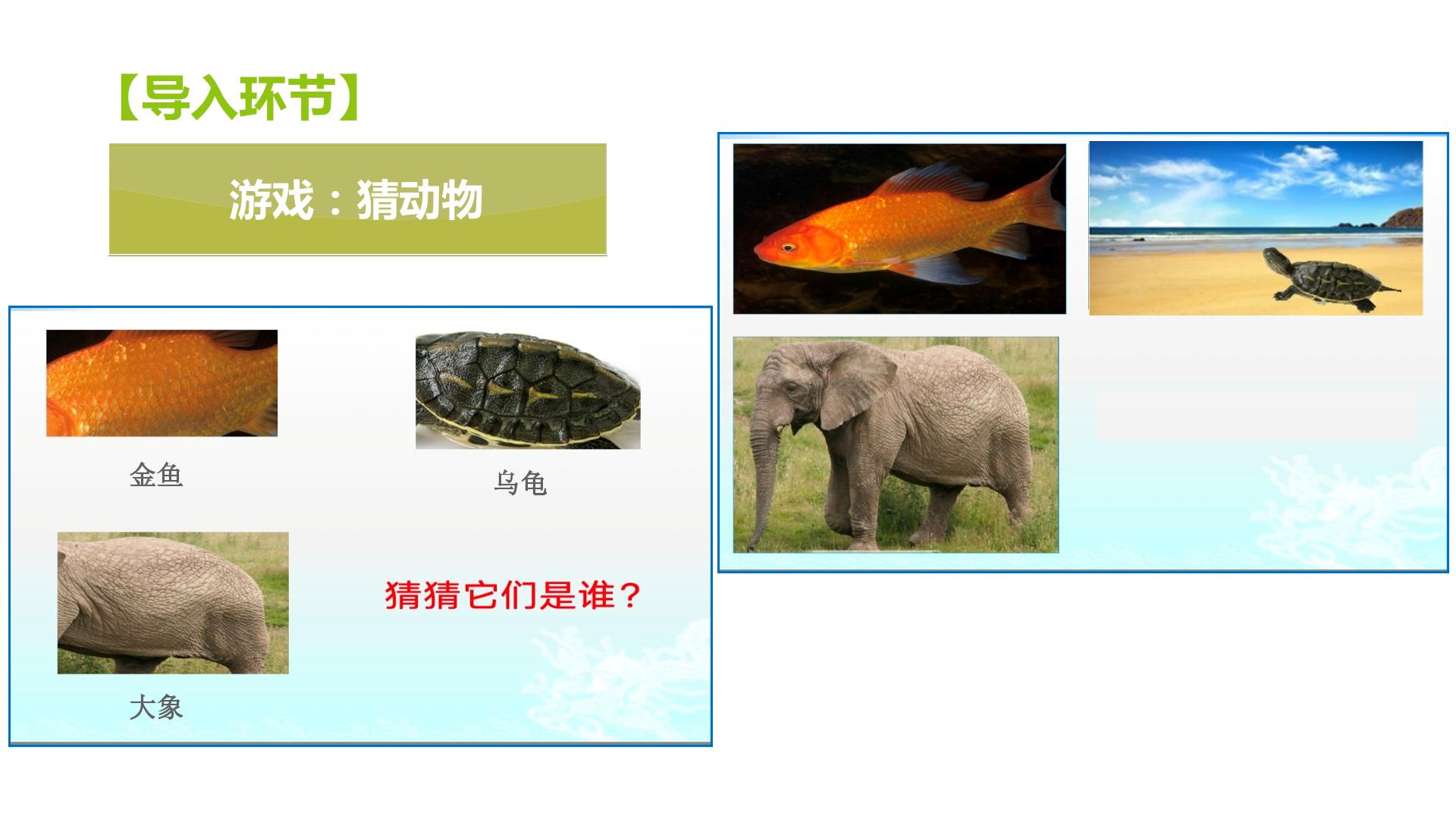 【导入环节】

游戏：猜动物

金鱼

乌龟

大象

猜猜它们是谁？